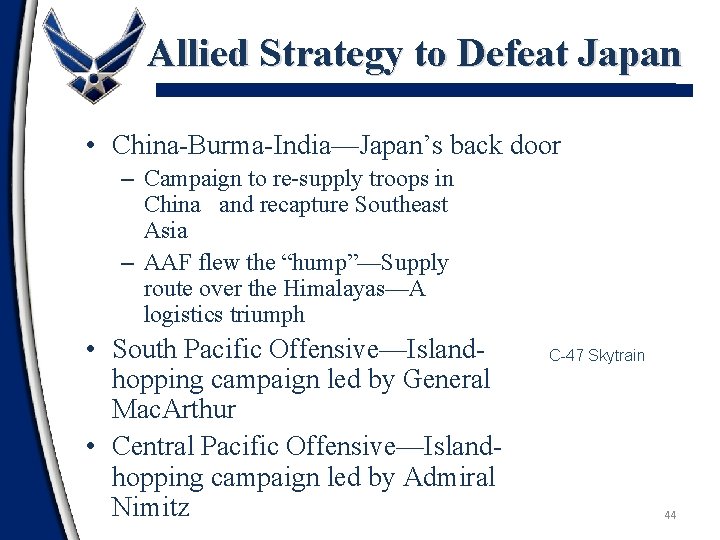 Allied Strategy to Defeat Japan

• China-Burma-India—Japan's back door
– Campaign to re-supply troops in China and recapture Southeast Asia
– AAF flew the "hump"—Supply route over the Himalayas—A logistics triumph
• South Pacific Offensive—Island-hopping campaign led by General MacArthur
• Central Pacific Offensive—Island-hopping campaign led by Admiral Nimitz

C-47 Skytrain

44